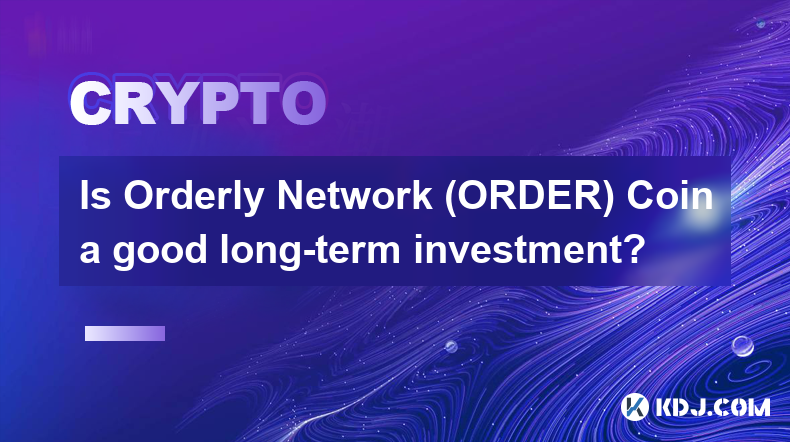 CRYPTO

Is Orderly Network (ORDER) Coin a good long-term investment?

KDJ.COM